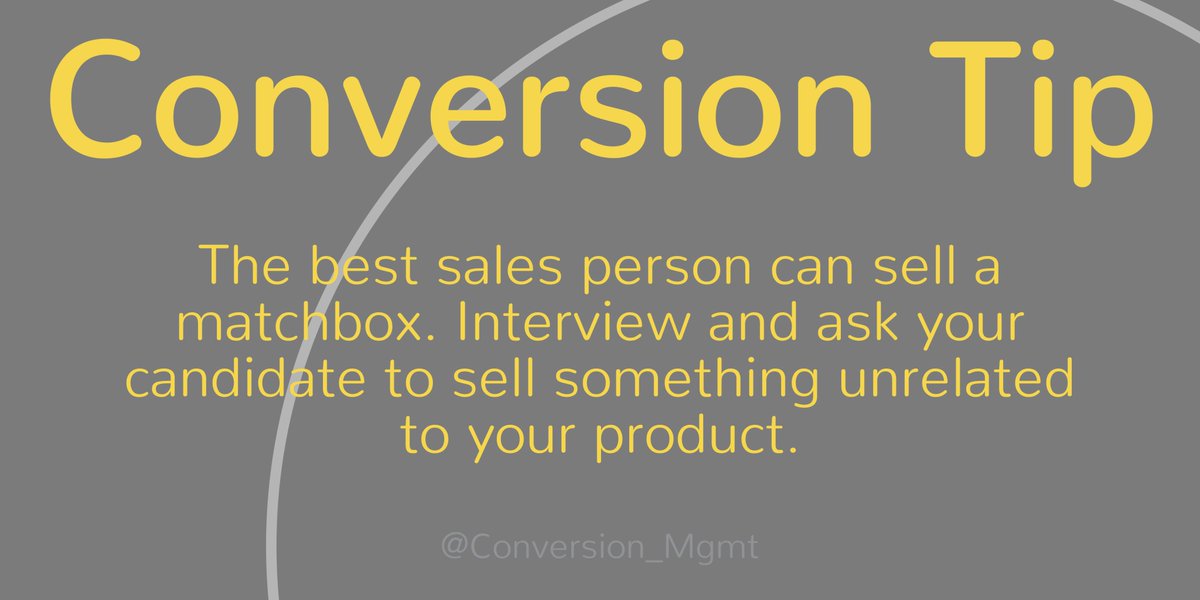 Conversion Tip

The best sales person can sell a matchbox. Interview and ask your candidate to sell something unrelated to your product.

@Conversion_Mgmt